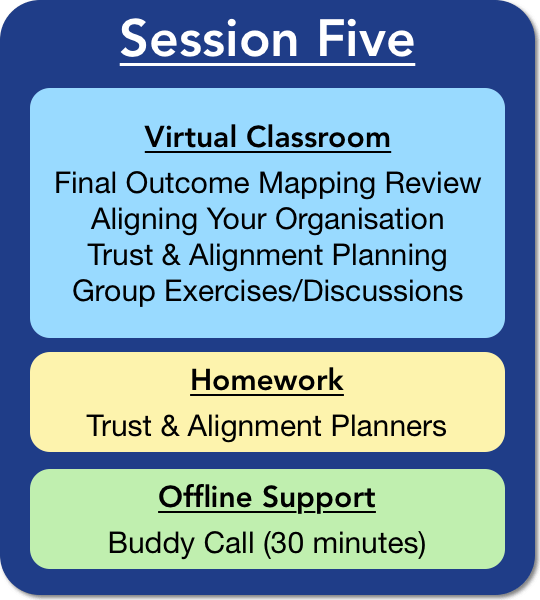 Session Five

Virtual Classroom

Final Outcome Mapping Review
Aligning Your Organisation
Trust & Alignment Planning
Group Exercises/Discussions

Homework

Trust & Alignment Planners

Offline Support

Buddy Call (30 minutes)